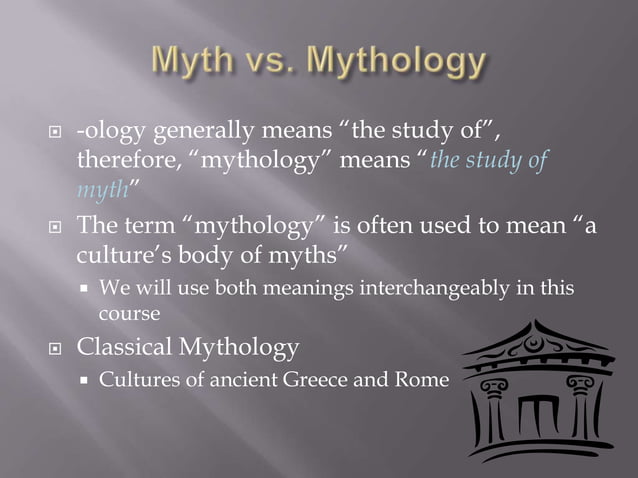 Myth vs. Mythology

-ology generally means “the study of”, therefore, “mythology” means “the study of myth”

The term “mythology” is often used to mean “a culture’s body of myths”

We will use both meanings interchangeably in this course

Classical Mythology

Cultures of ancient Greece and Rome